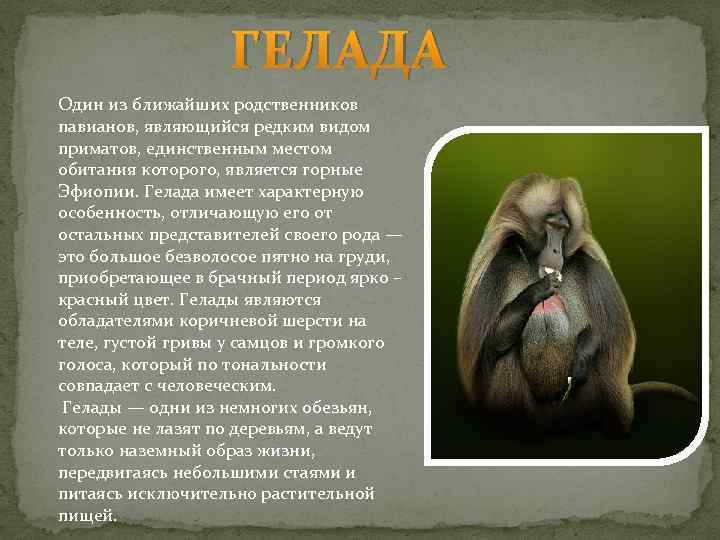 ГЕЛАДА

Один из ближайших родственников павианов, являющийся редким видом приматов, единственным местом обитания которого, является горные Эфиопии. Гелада имеет характерную особенность, отличающую его от остальных представителей своего рода — это большое безволосое пятно на груди, приобретающее в брачный период ярко - красный цвет. Гелады являются обладателями коричневой шерсти на теле, густой гривы у самцов и громкого голоса, который по тональности совпадает с человеческим.

Гелады — одни из немногих обезьян, которые не лазят по деревьям, а ведут только наземный образ жизни, передвигаясь небольшими стаями и питаясь исключительно растительной пищей.